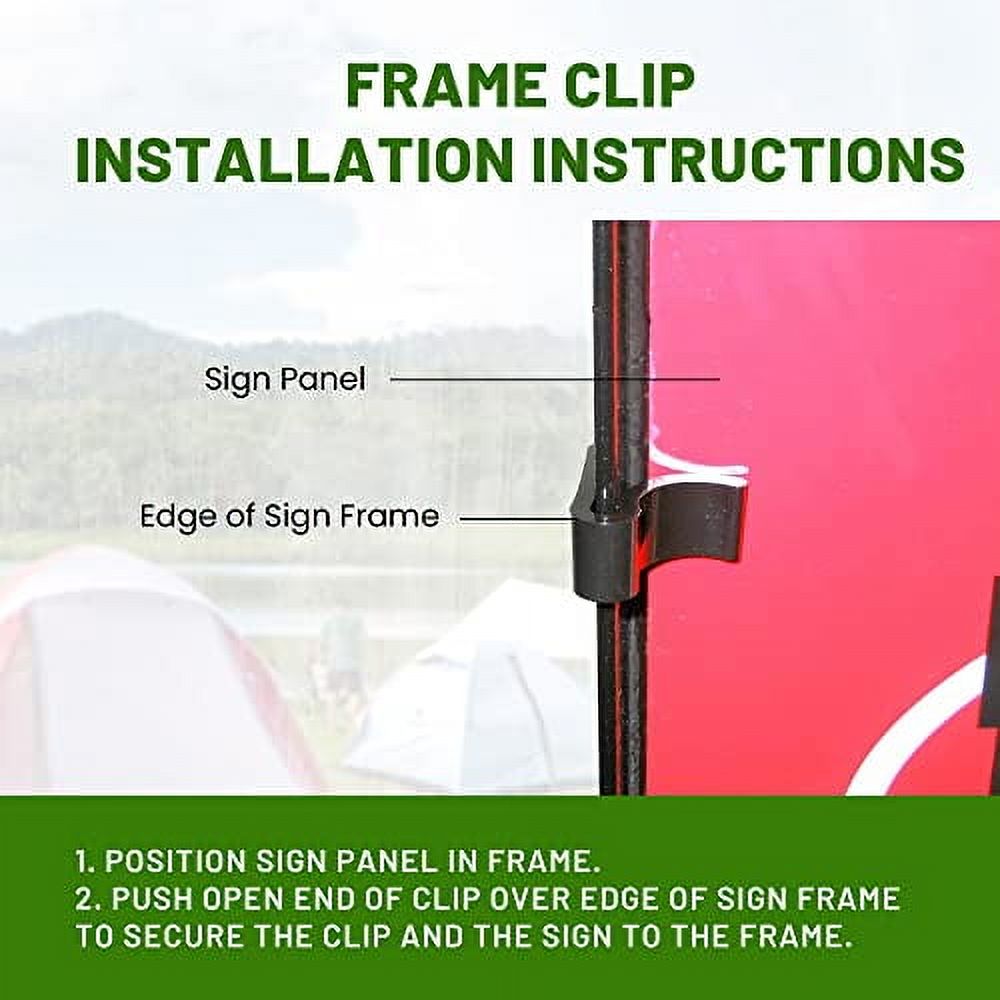 FRAME CLIP
INSTALLATION INSTRUCTIONS

Sign Panel

Edge of Sign Frame

1. POSITION SIGN PANEL IN FRAME.
2. PUSH OPEN END OF CLIP OVER EDGE OF SIGN FRAME TO SECURE THE CLIP AND THE SIGN TO THE FRAME.